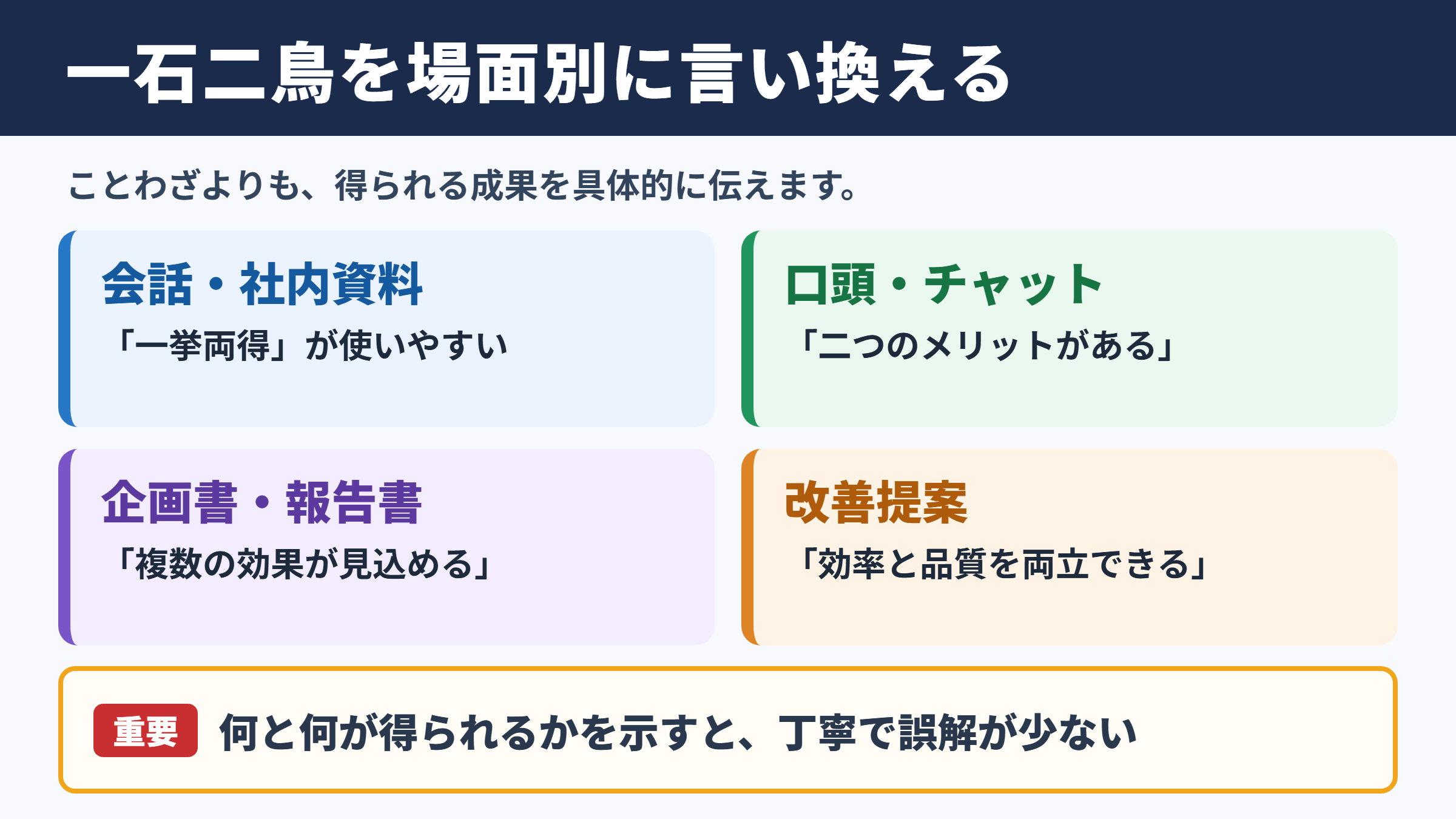 一石二鳥を場面別に言い換える

ことわざよりも、得られる成果を具体的に伝えます。

会話・社内資料

「一挙両得」が使いやすい

口頭・チャット

「二つのメリットがある」

企画書・報告書

「複数の効果が見込める」

改善提案

「効率と品質を両立できる」

重要 何と何が得られるかを示すと、丁寧で誤解が少ない